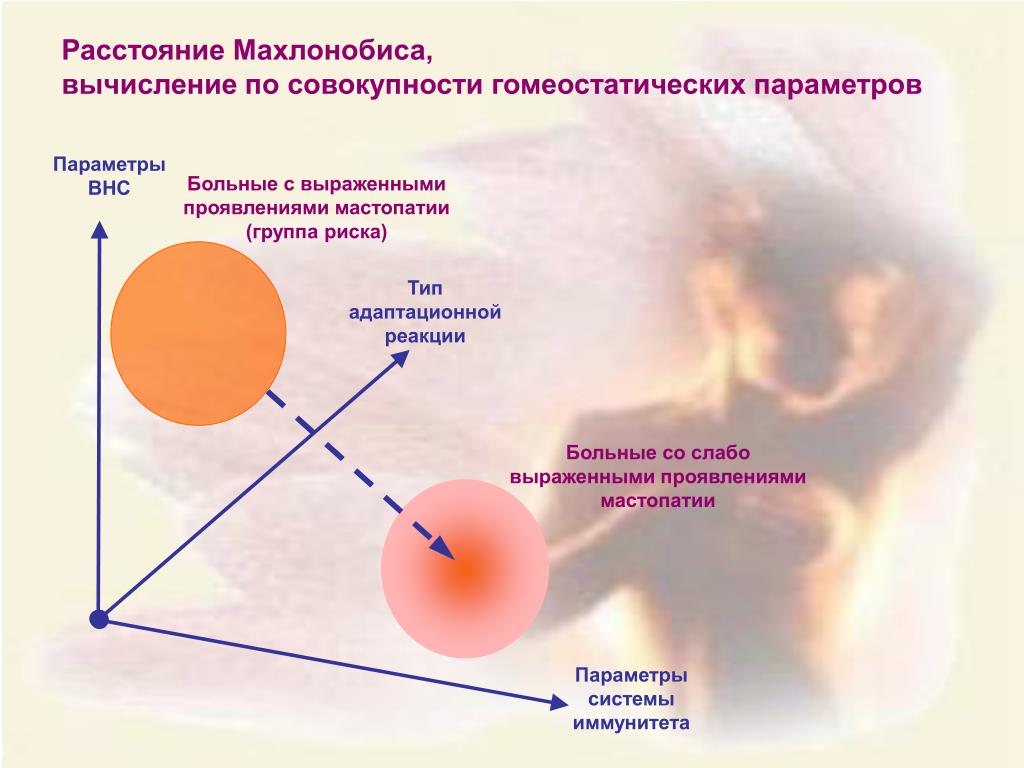 Расстояние Махлонобиса,
вычисление по совокупности гомеостатических параметров

Параметры ВНС

Больные с выраженными проявлениями мастопатии (группа риска)

Тип адаптационной реакции

Больные со слабо выраженными проявлениями мастопатии

Параметры системы иммунитета